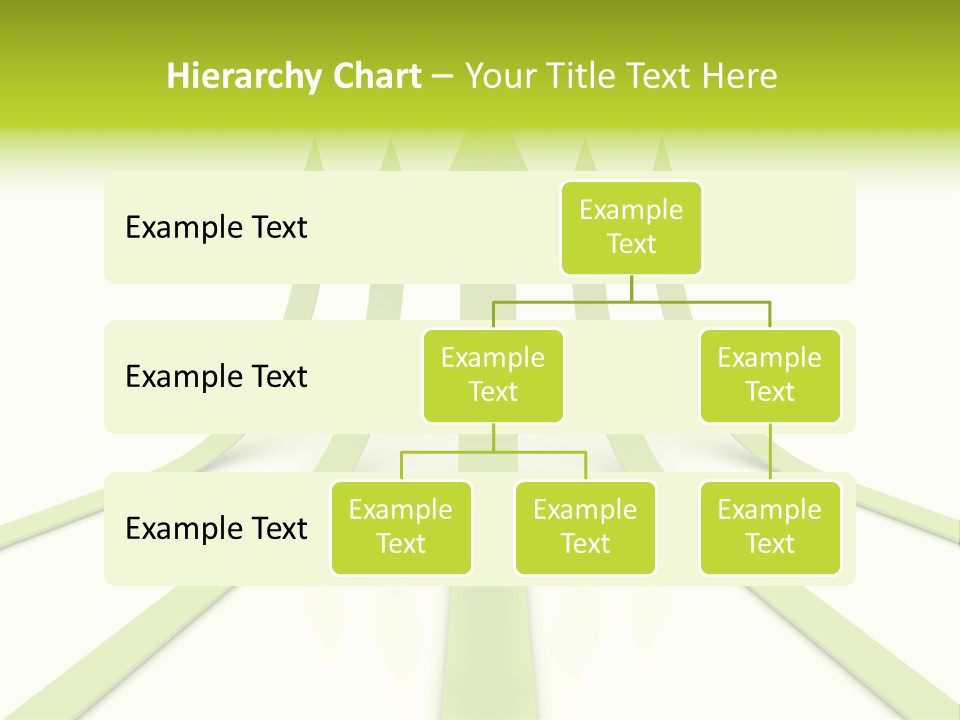 Hierarchy Chart – Your Title Text Here

Example Text

Example Text

Example Text

Example Text

Example Text

Example Text

Example Text

Example Text

Example Text